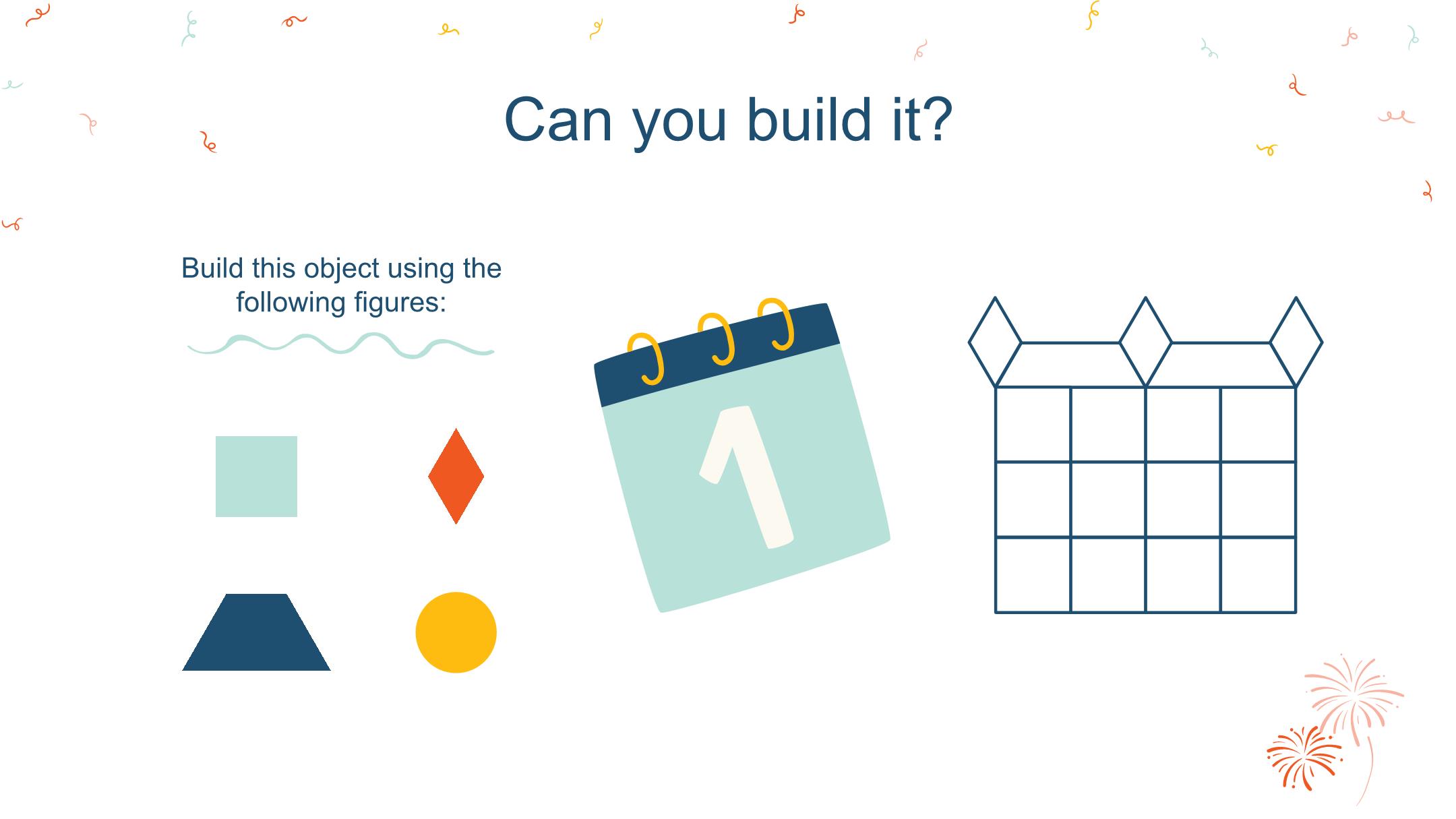 Can you build it?

Build this object using the following figures:

1